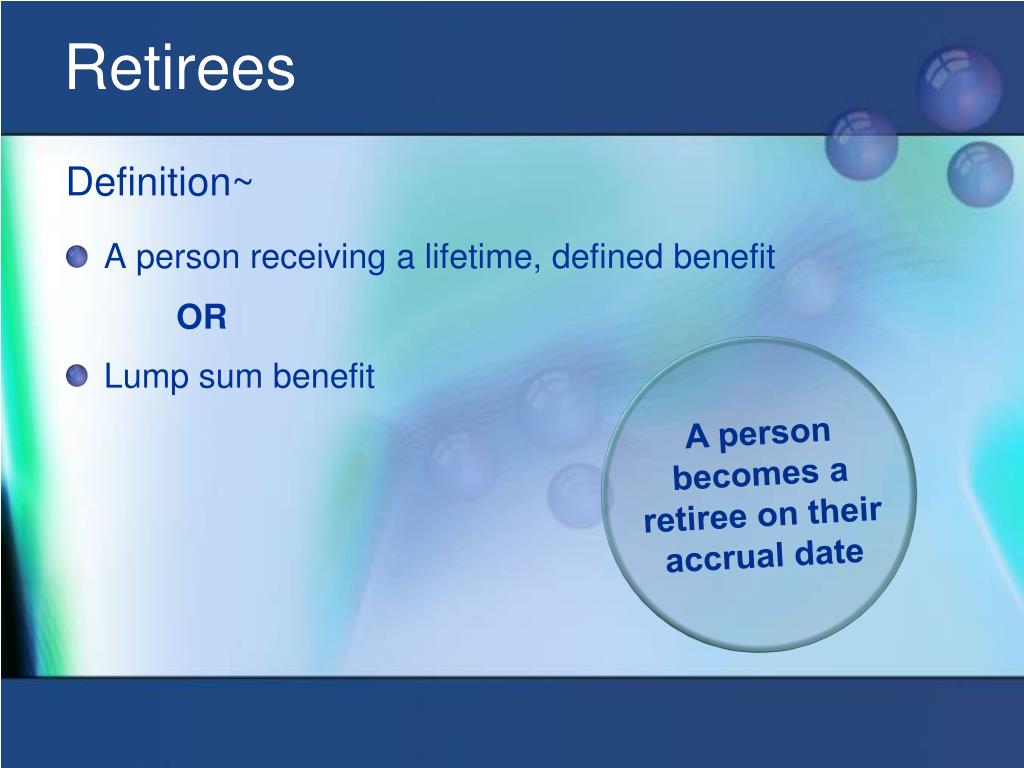 Retirees

Definition~

A person receiving a lifetime, defined benefit

OR

Lump sum benefit

A person becomes a retiree on their accrual date